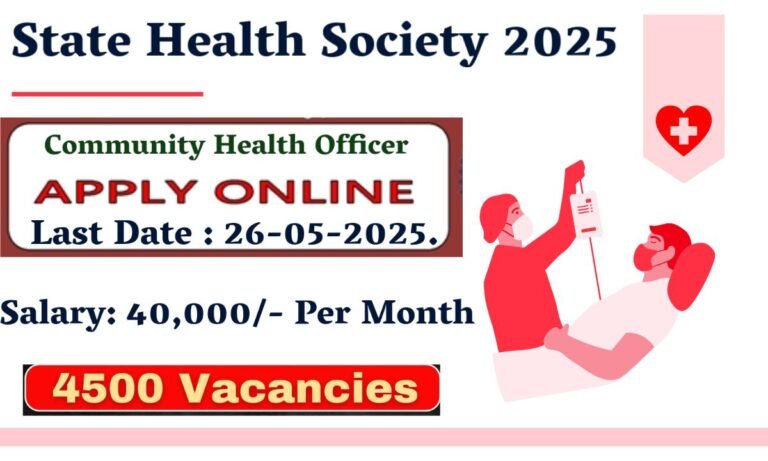 State Health Society 2025

Community Health Officer

APPLY ONLINE

Last Date : 26-05-2025.

Salary: 40,000/- Per Month

4500 Vacancies